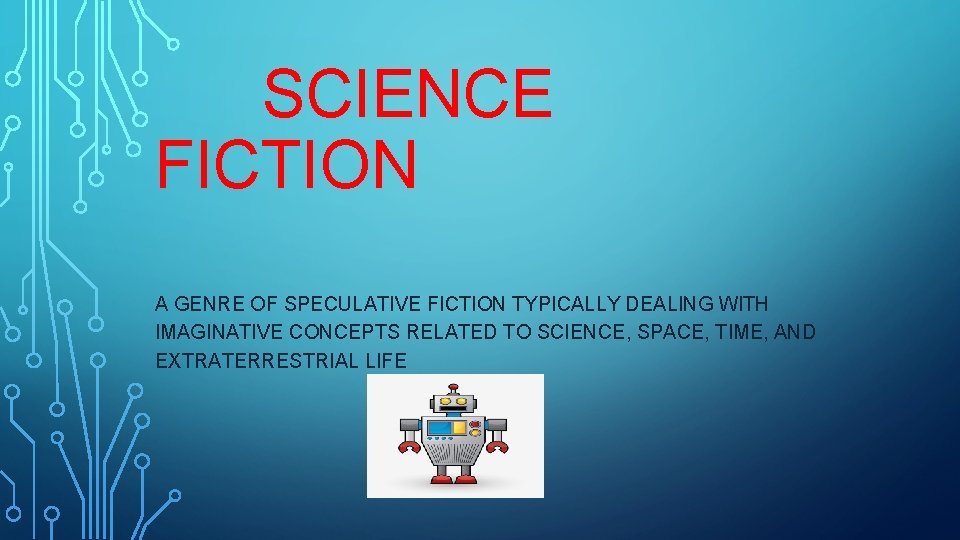 SCIENCE FICTION

A GENRE OF SPECULATIVE FICTION TYPICALLY DEALING WITH IMAGINATIVE CONCEPTS RELATED TO SCIENCE, SPACE, TIME, AND EXTRATERRESTRIAL LIFE